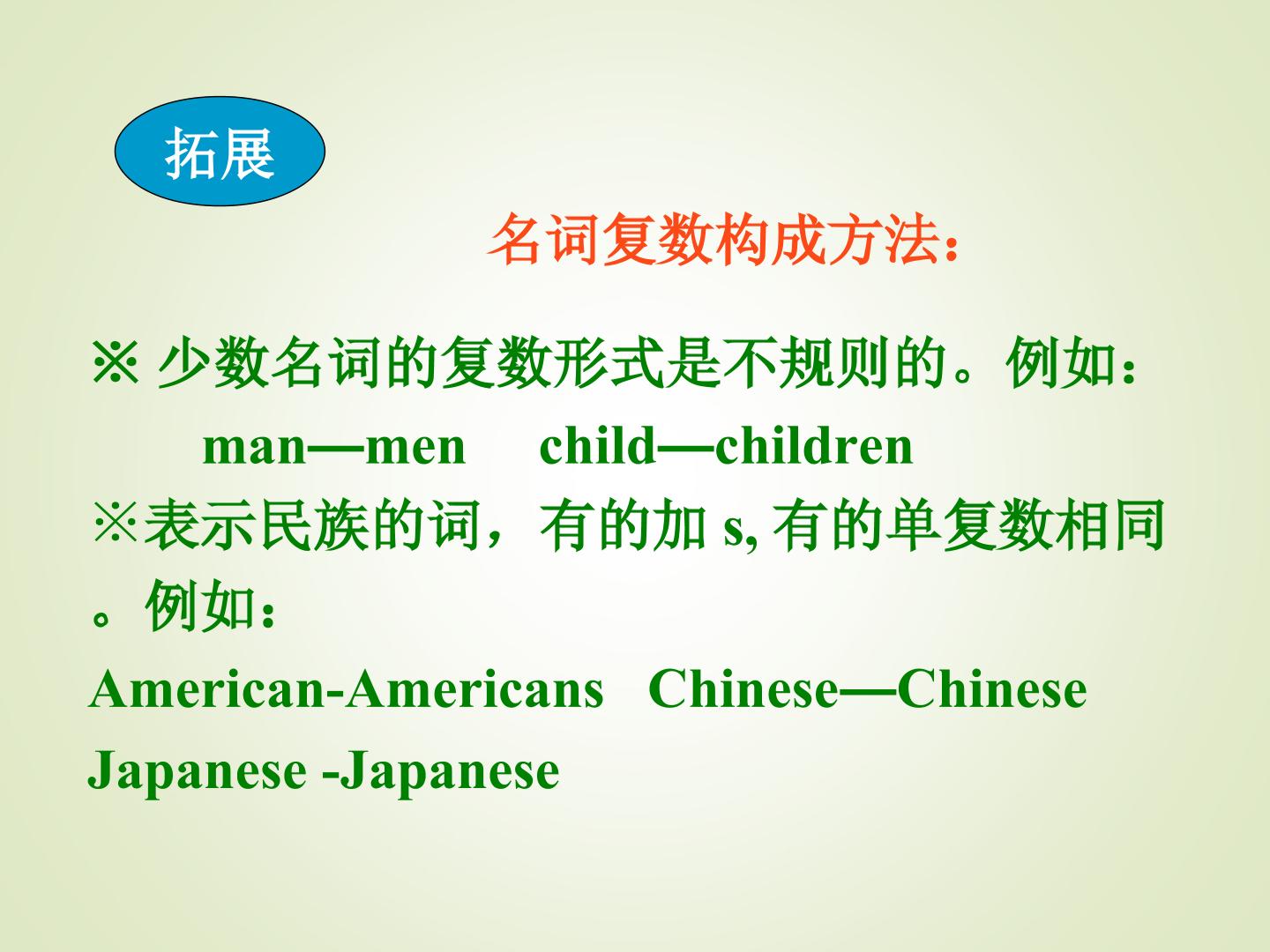 拓展

名词复数构成方法：

※ 少数名词的复数形式是不规则的。例如：
man—men child—children
※表示民族的词，有的加 s, 有的单复数相同。例如：
American-Americans Chinese—Chinese
Japanese -Japanese